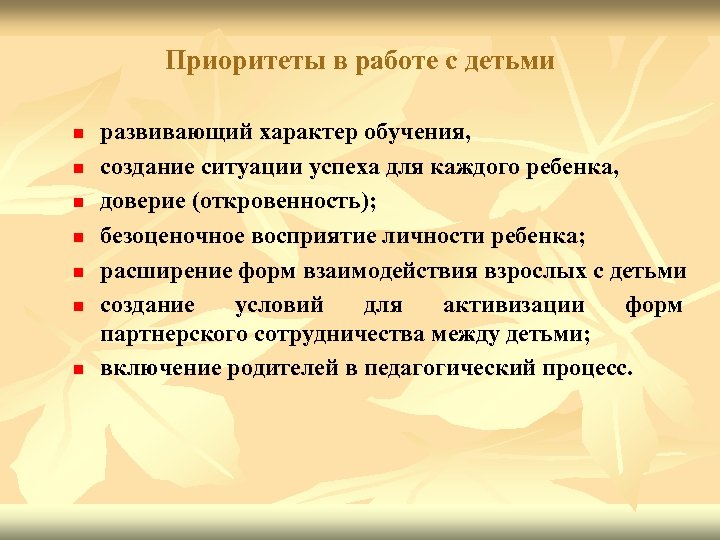 Приоритеты в работе с детьми

- развивающий характер обучения,
- создание ситуации успеха для каждого ребенка,
- доверие (откровенность);
- безоценочное восприятие личности ребенка;
- расширение форм взаимодействия взрослых с детьми
- создание условий для активизации форм партнерского сотрудничества между детьми;
- включение родителей в педагогический процесс.